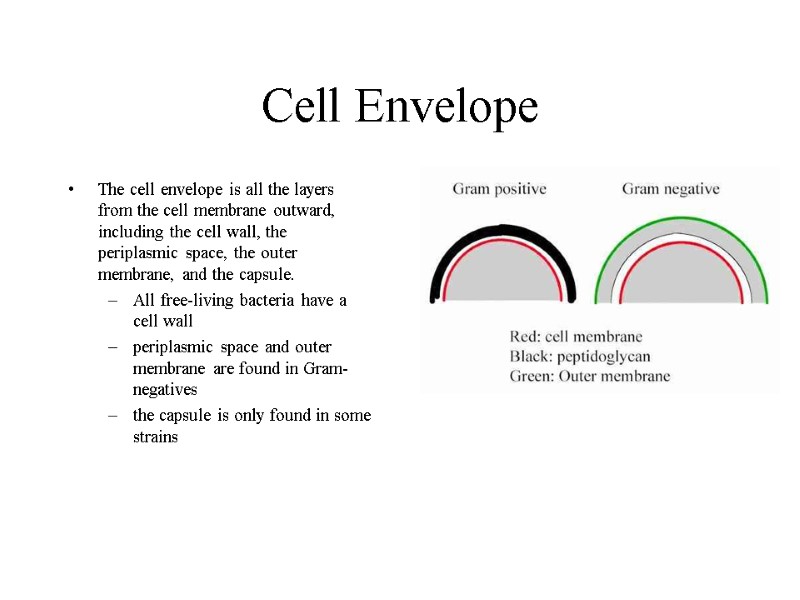 Cell Envelope

• The cell envelope is all the layers from the cell membrane outward, including the cell wall, the periplasmic space, the outer membrane, and the capsule.
– All free-living bacteria have a cell wall
– periplasmic space and outer membrane are found in Gram-negatives
– the capsule is only found in some strains

Gram positive

Gram negative

Red: cell membrane
Black: peptidoglycan
Green: Outer membrane